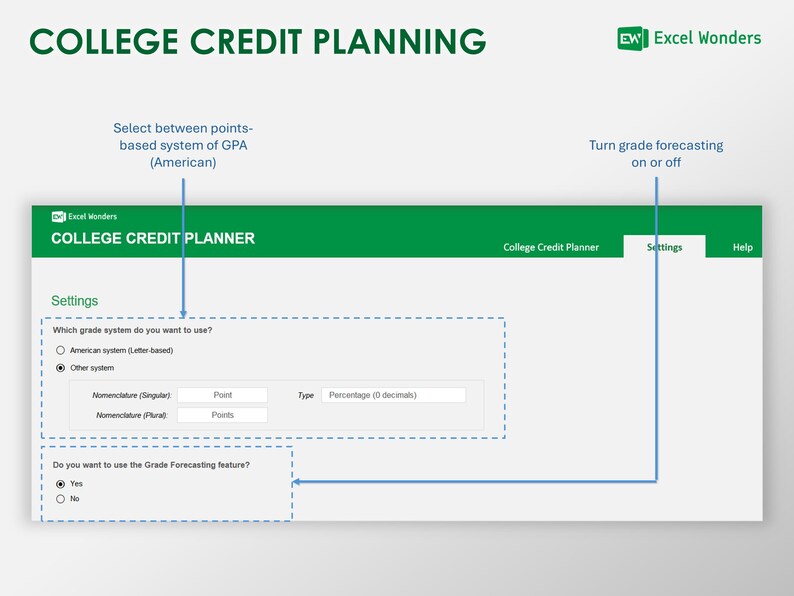 COLLEGE CREDIT PLANNING

EW Excel Wonders

Select between points-based system of GPA (American)

Turn grade forecasting on or off

EW Excel Wonders

COLLEGE CREDIT PLANNER

College Credit Planner

Settings

Help

Settings

Which grade system do you want to use?

American system (Letter-based)

Other system

Nomenclature (Singular): Point

Type Percentage (0 decimals)

Nomenclature (Plural): Points

Do you want to use the Grade Forecasting feature?

Yes

No